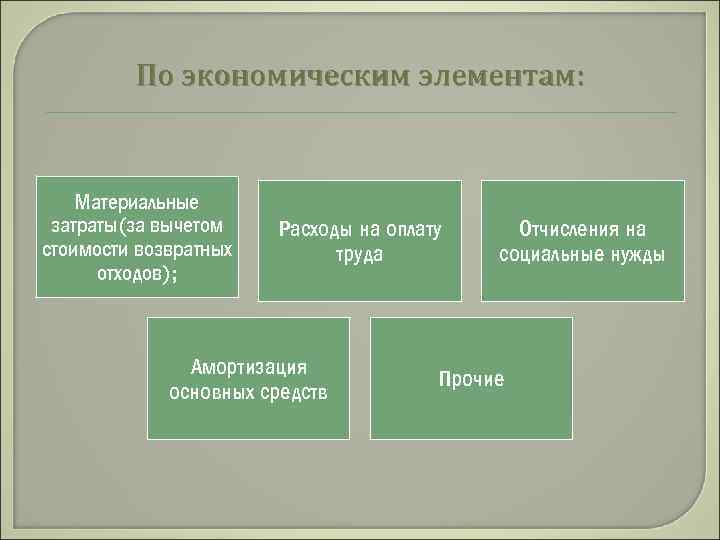 По экономическим элементам:

Материальные затраты(за вычетом стоимости возвратных отходов);

Расходы на оплату труда

Отчисления на социальные нужды

Амортизация основных средств

Прочие